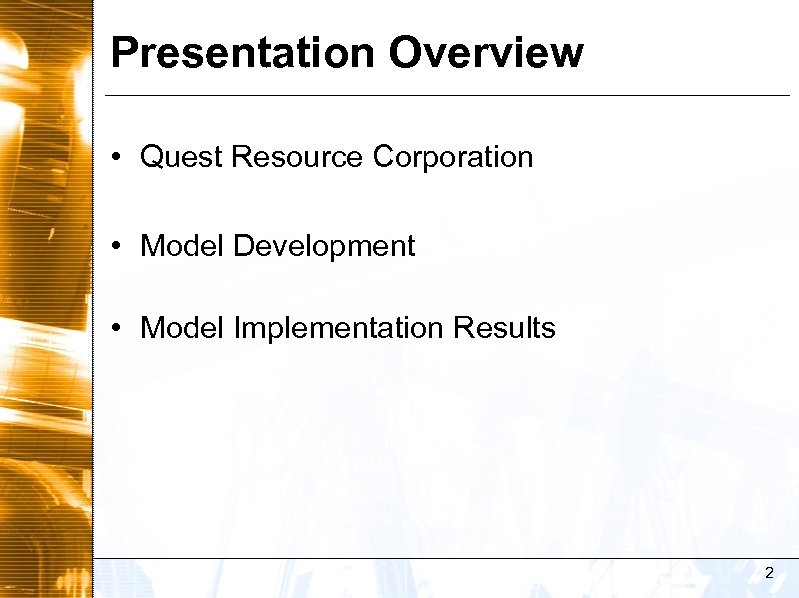 Presentation Overview

• Quest Resource Corporation

• Model Development

• Model Implementation Results

2